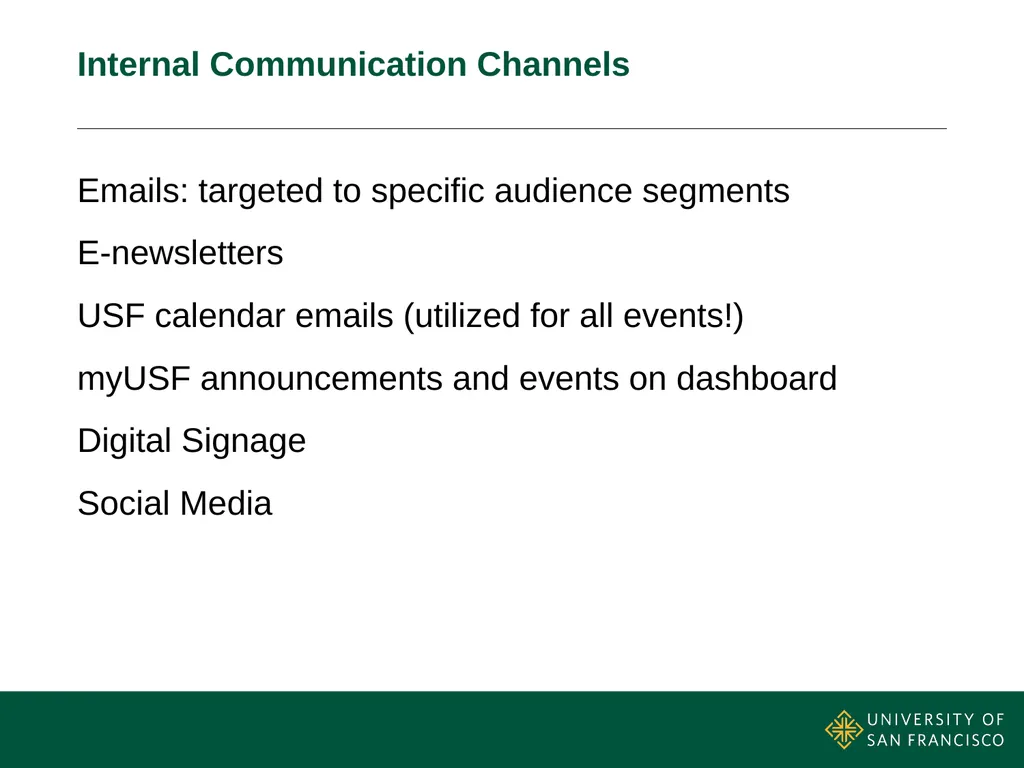 Internal Communication Channels

Emails: targeted to specific audience segments

E-newsletters

USF calendar emails (utilized for all events!)

myUSF announcements and events on dashboard

Digital Signage

Social Media

UNIVERSITY OF SAN FRANCISCO